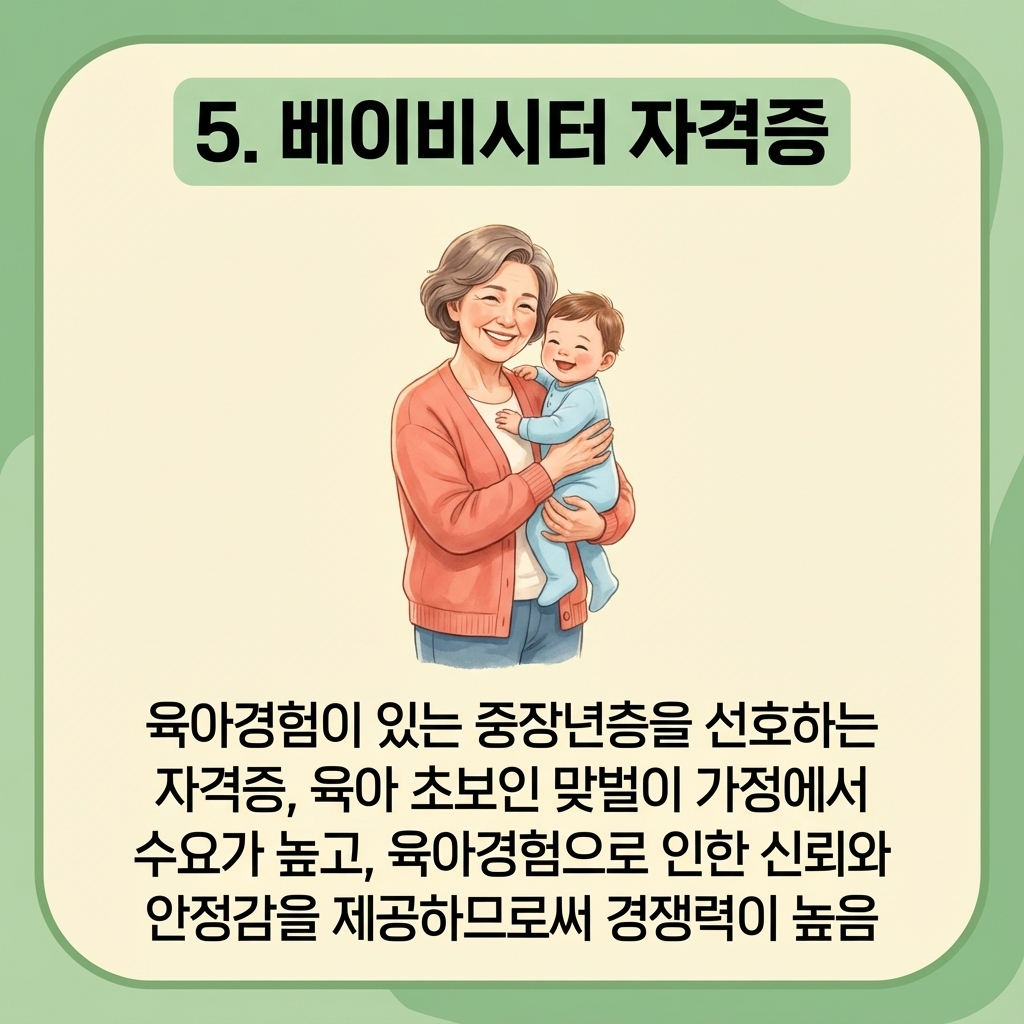 5. 베이비시터 자격증

육아경험이 있는 중장년층을 선호하는 자격증, 육아 초보인 맞벌이 가정에서 수요가 높고, 육아경험으로 인한 신뢰와 안정감을 제공하므로써 경쟁력이 높음